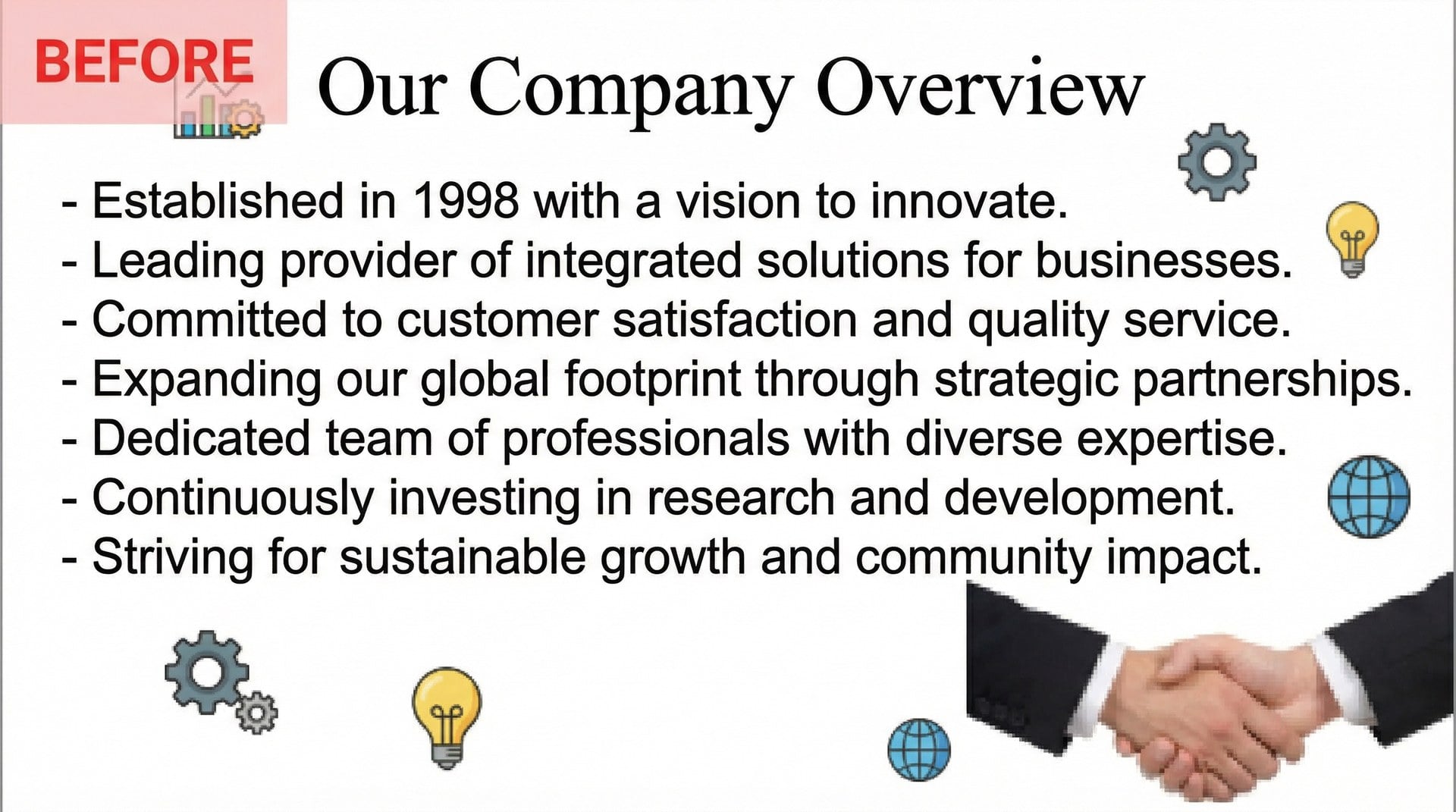 BEFORE

Our Company Overview

- Established in 1998 with a vision to innovate.
- Leading provider of integrated solutions for businesses.
- Committed to customer satisfaction and quality service.
- Expanding our global footprint through strategic partnerships.
- Dedicated team of professionals with diverse expertise.
- Continuously investing in research and development.
- Striving for sustainable growth and community impact.